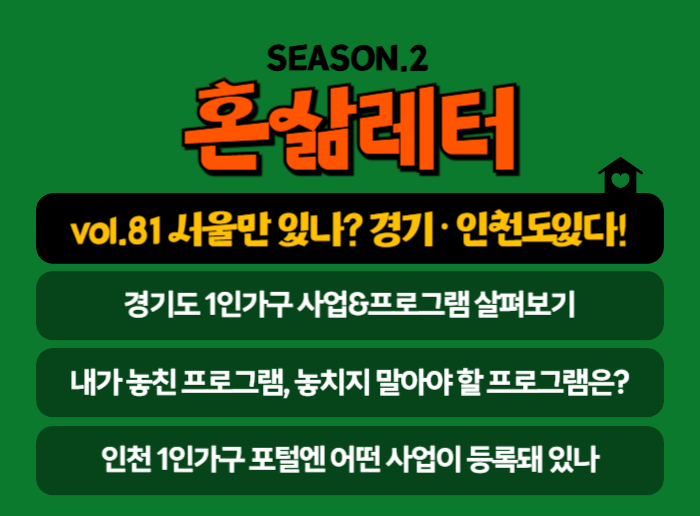 SEASON.2

혼삶레터

vol.81 서울만 있나? 경기 · 인천도있다!

경기도 1인가구 사업&프로그램 살펴보기

내가 놓친 프로그램, 놓치지 말아야 할 프로그램은?

인천 1인가구 포털엔 어떤 사업이 등록돼 있나